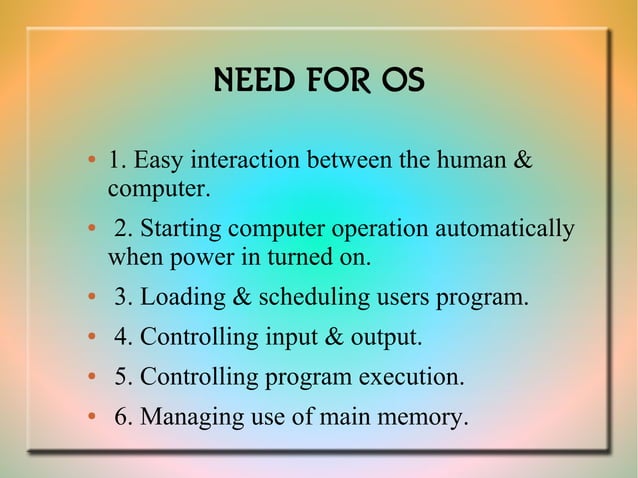 NEED FOR OS

• 1. Easy interaction between the human & computer.

• 2. Starting computer operation automatically when power in turned on.

• 3. Loading & scheduling users program.

• 4. Controlling input & output.

• 5. Controlling program execution.

• 6. Managing use of main memory.